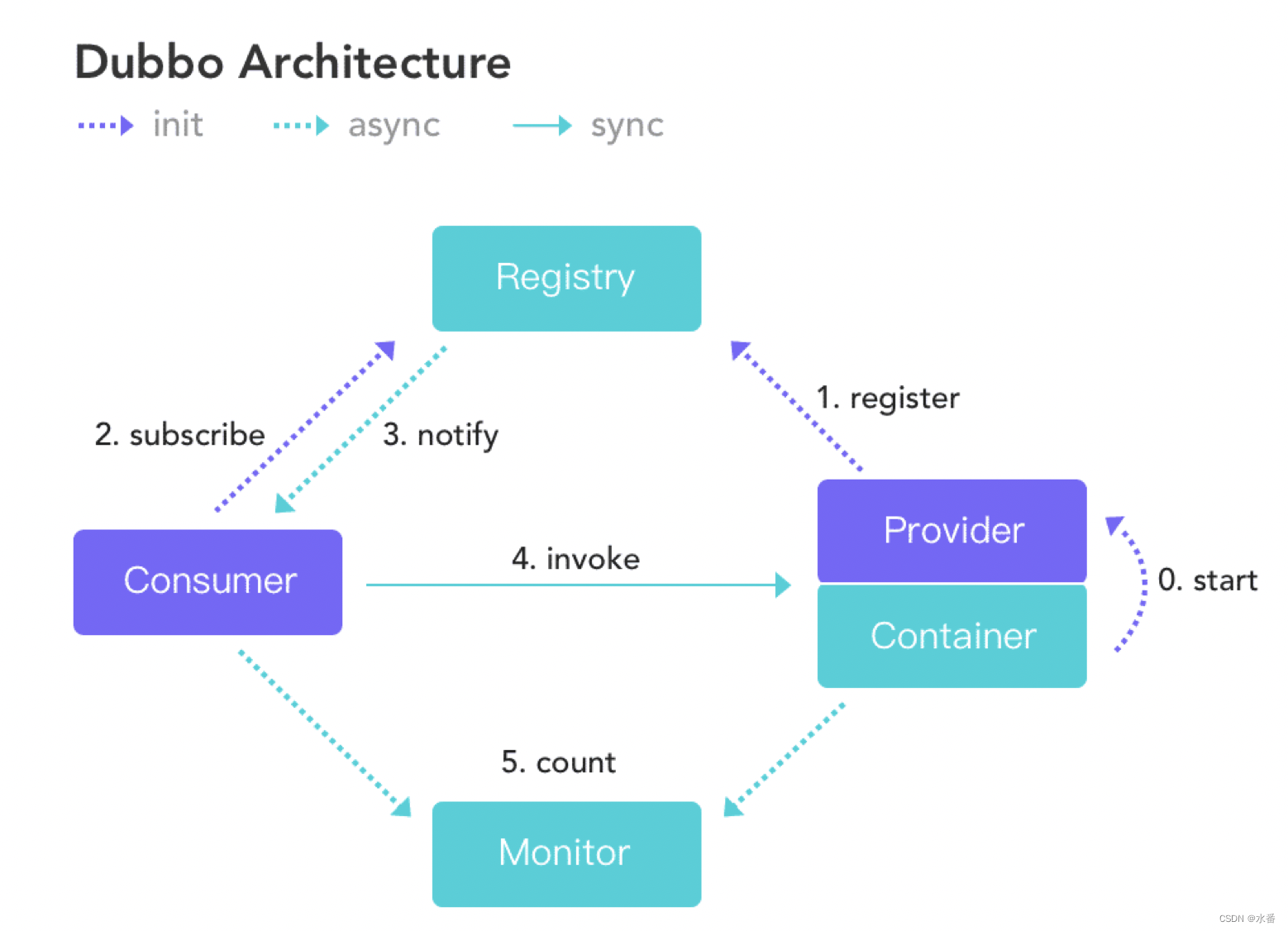 Dubbo Architecture

init async sync

Registry

2. subscribe

3. notify

1. register

Consumer

4. invoke

Provider

Container

0. start

5. count

Monitor

CSDN @水番